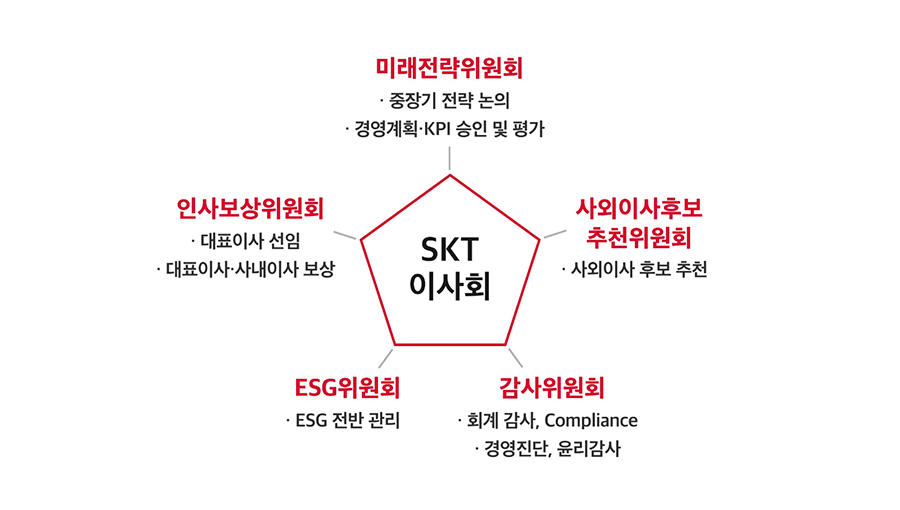 미래전략위원회
· 중장기 전략 논의
· 경영계획·KPI 승인 및 평가

인사보상위원회
· 대표이사 선임
· 대표이사·사내이사 보상

SKT
이사회

사외이사후보
추천위원회
· 사외이사 후보 추천

ESG위원회
· ESG 전반 관리

감사위원회
· 회계 감사, Compliance
· 경영진단, 윤리감사